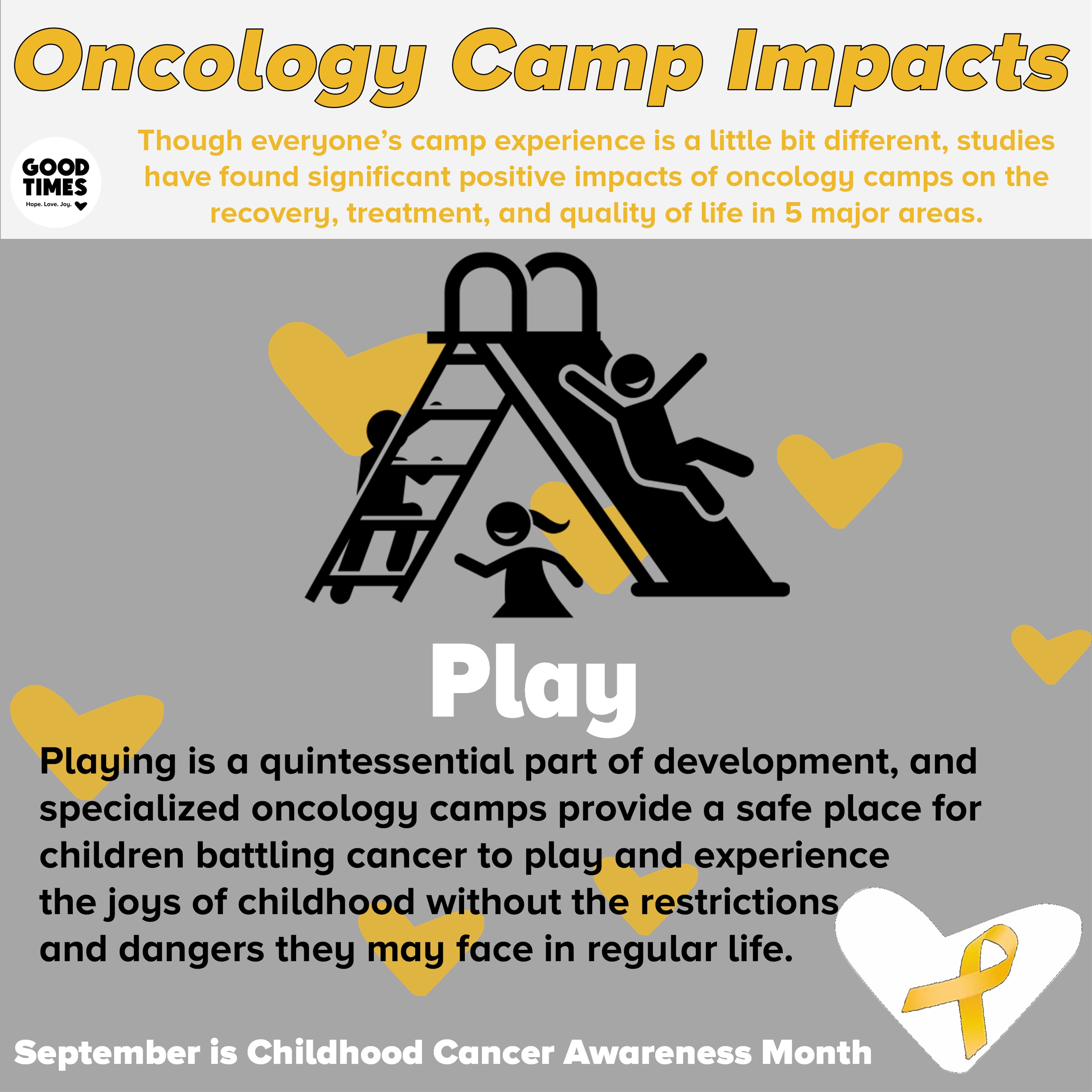 Oncology Camp Impacts

GOOD TIMES
Hope. Love. Joy.

Though everyone's camp experience is a little bit different, studies have found significant positive impacts of oncology camps on the recovery, treatment, and quality of life in 5 major areas.

Play

Playing is a quintessential part of development, and specialized oncology camps provide a safe place for children battling cancer to play and experience the joys of childhood without the restrictions and dangers they may face in regular life.

September is Childhood Cancer Awareness Month